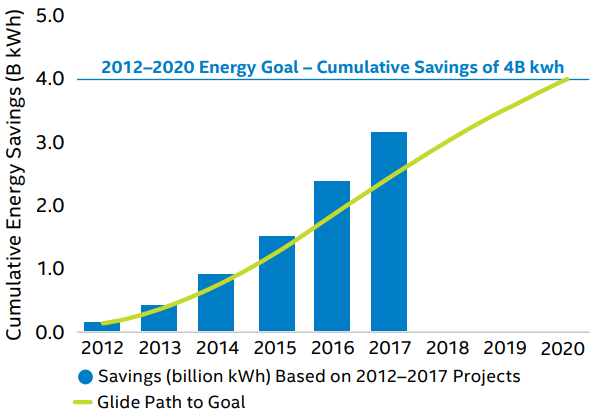 Cumulative Energy Savings (B kWh)

5.0
4.0
3.0
2.0
1.0
0.0

2012–2020 Energy Goal – Cumulative Savings of 4B kwh

2012 2013 2014 2015 2016 2017 2018 2019 2020

Savings (billion kWh) Based on 2012–2017 Projects
Glide Path to Goal